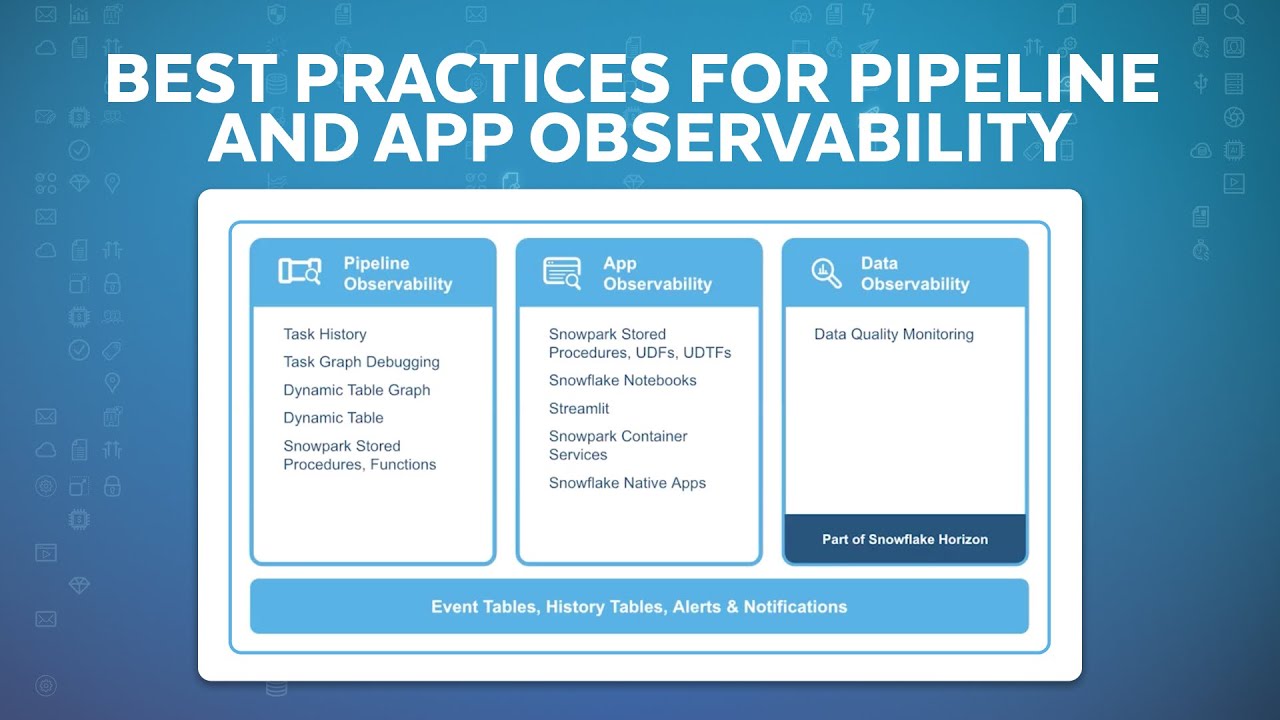 BEST PRACTICES FOR PIPELINE AND APP OBSERVABILITY

Pipeline Observability

Task History

Task Graph Debugging

Dynamic Table Graph

Dynamic Table

Snowpark Stored Procedures, Functions

App Observability

Snowpark Stored Procedures, UDFs, UDTFs

Snowflake Notebooks

Streamlit

Snowpark Container Services

Snowflake Native Apps

Data Observability

Data Quality Monitoring

Part of Snowflake Horizon

Event Tables, History Tables, Alerts & Notifications